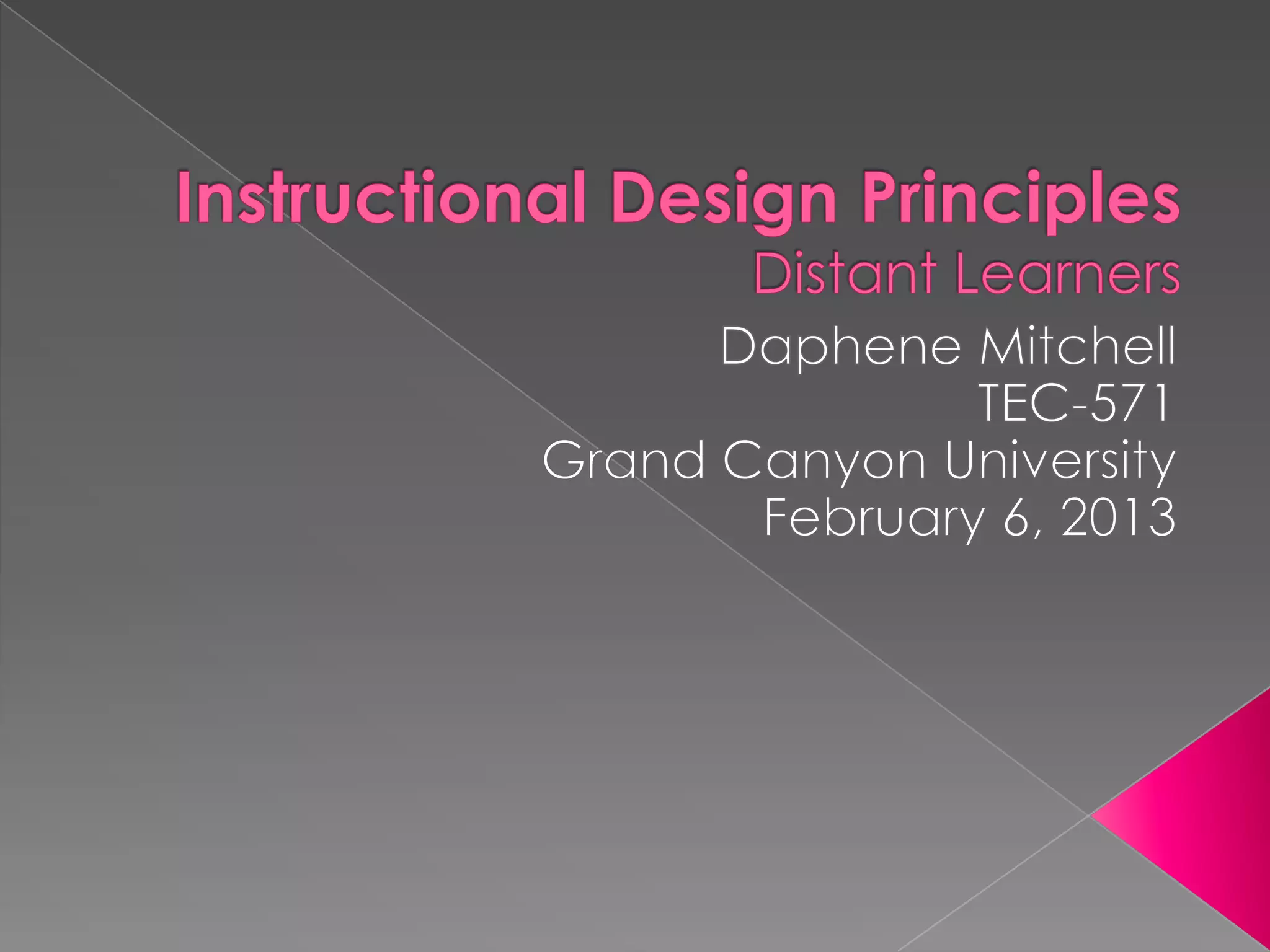 Instructional Design Principles
Distant Learners

Daphene Mitchell
TEC-571
Grand Canyon University
February 6, 2013